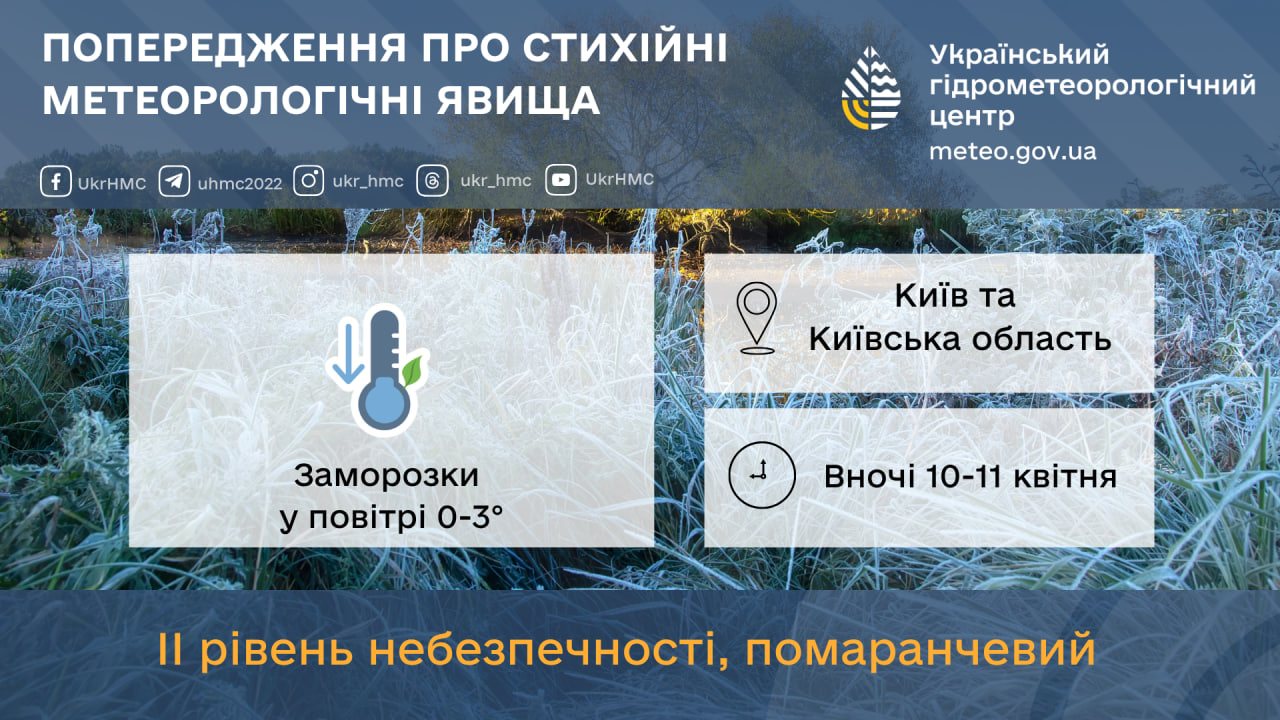 ПОПЕРЕДЖЕННЯ ПРО СТИХІЙНІ МЕТЕОРОЛОГІЧНІ ЯВИЩА

Український гідрометеорологічний центр
meteo.gov.ua

UkrHMC uhmc2022 ukr_hmc ukr_hmc UkrHMC

Заморозки у повітрі 0-3°

Київ та Київська область

Вночі 10-11 квітня

II рівень небезпечності, помаранчевий